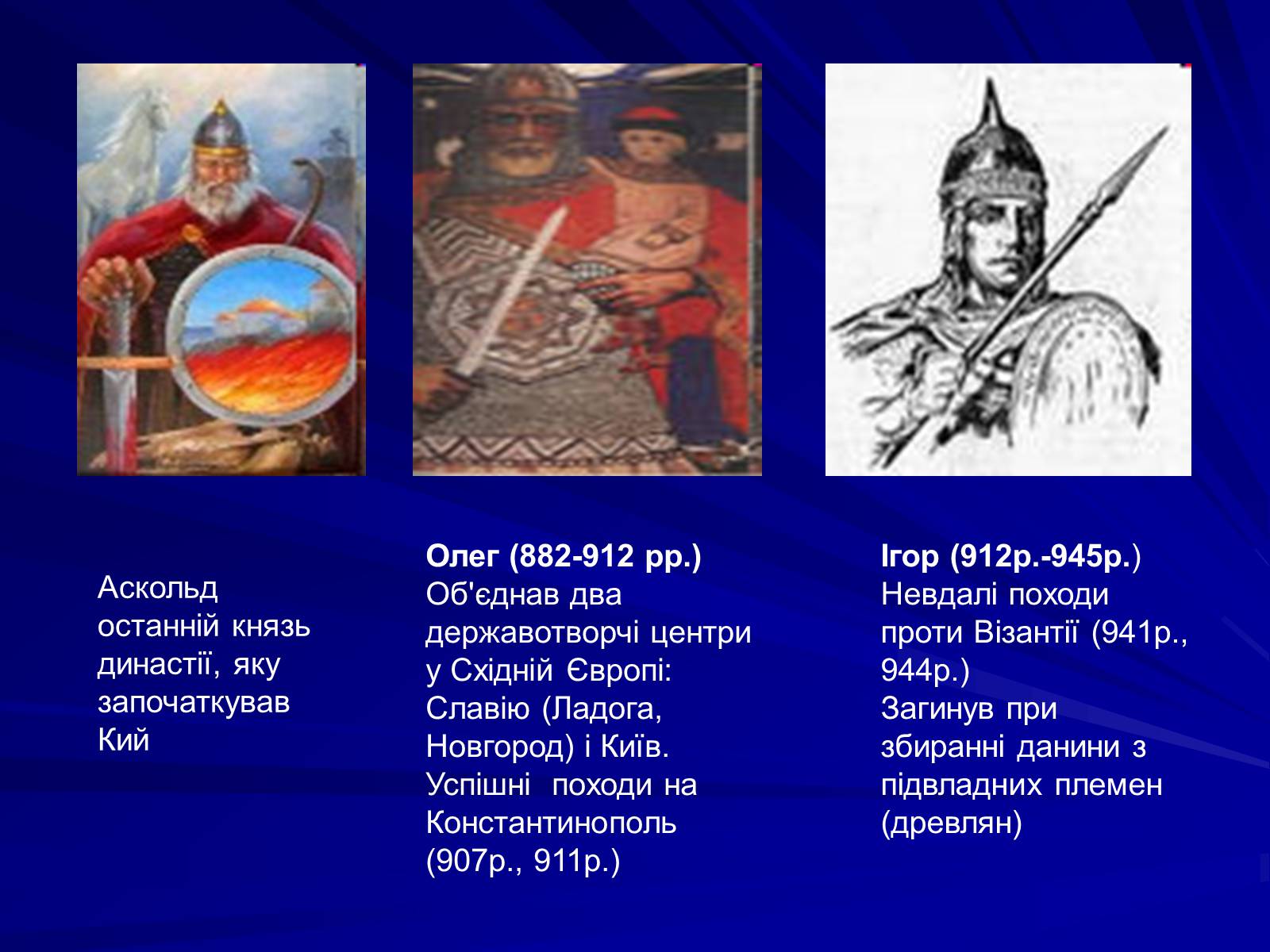 Аскольд останній князь династії, яку започаткував Кий

Олег (882-912 рр.)
Об'єднав два державотворчі центри у Східній Європі: Славію (Ладога, Новгород) і Київ. Успішні походи на Константинополь (907р., 911р.)

Ігор (912р.-945р.)
Невдалі походи проти Візантії (941р., 944р.)
Загинув при збиранні данини з підвладних племен (древлян)